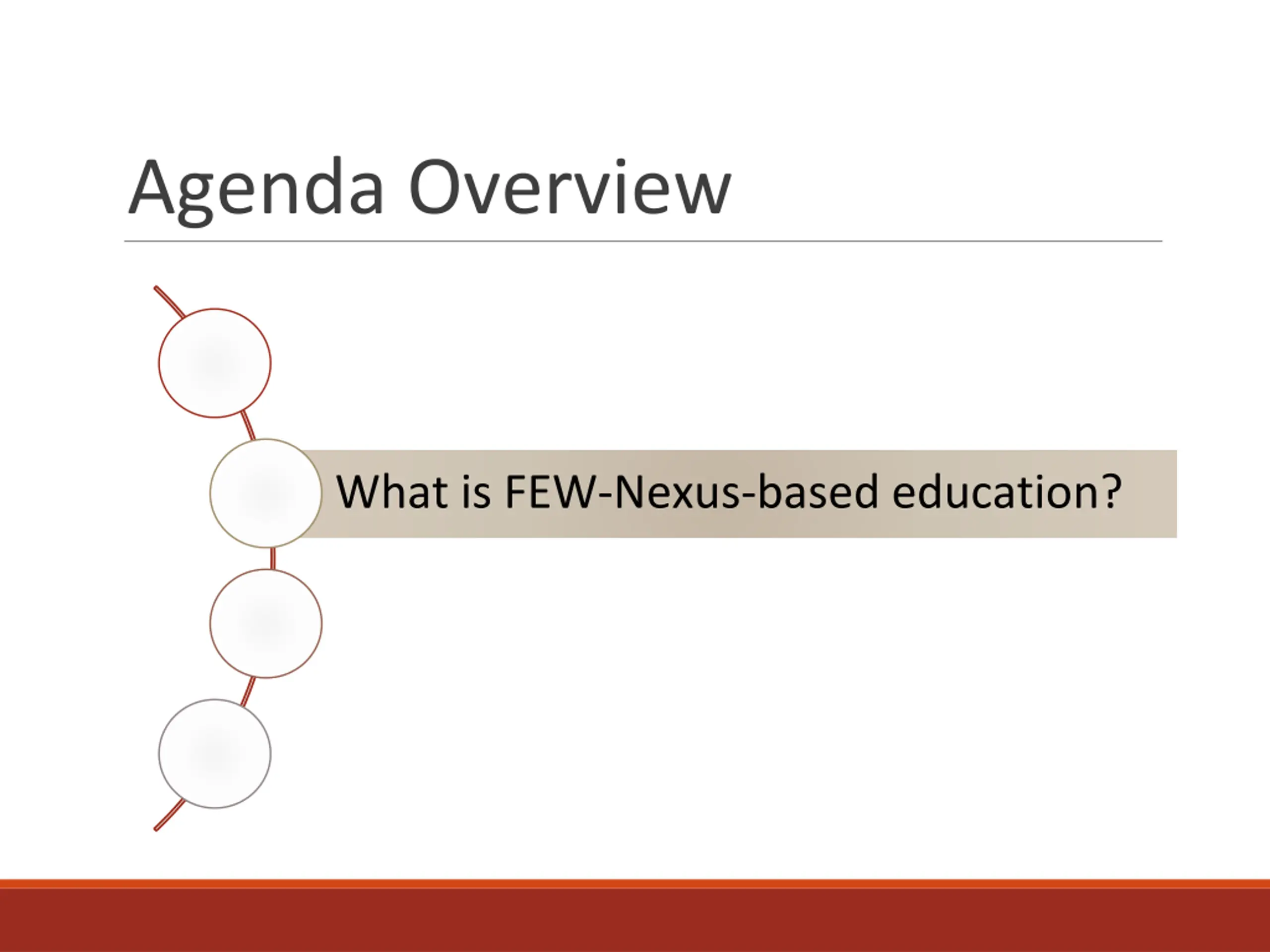 Agenda Overview

What is FEW-Nexus-based education?